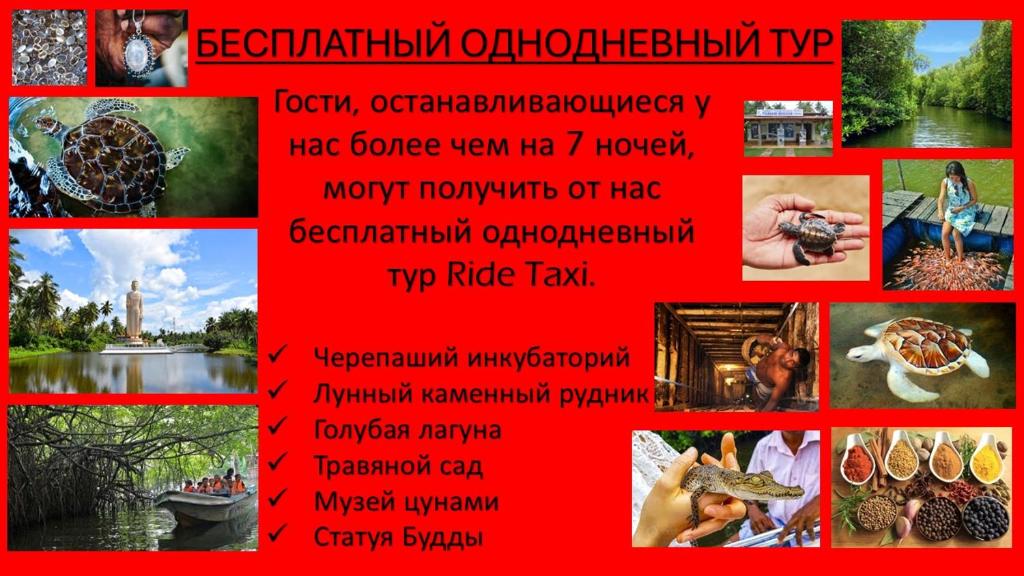 БЕСПЛАТНЫЙ ОДНОДНЕВНЫЙ ТУР

Гости, останавливающиеся у нас более чем на 7 ночей, могут получить от нас бесплатный однодневный тур Ride Taxi.

✓ Черепаший инкубаторий
✓ Лунный каменный рудник
✓ Голубая лагуна
✓ Травяной сад
✓ Музей цунами
✓ Статуя Будды